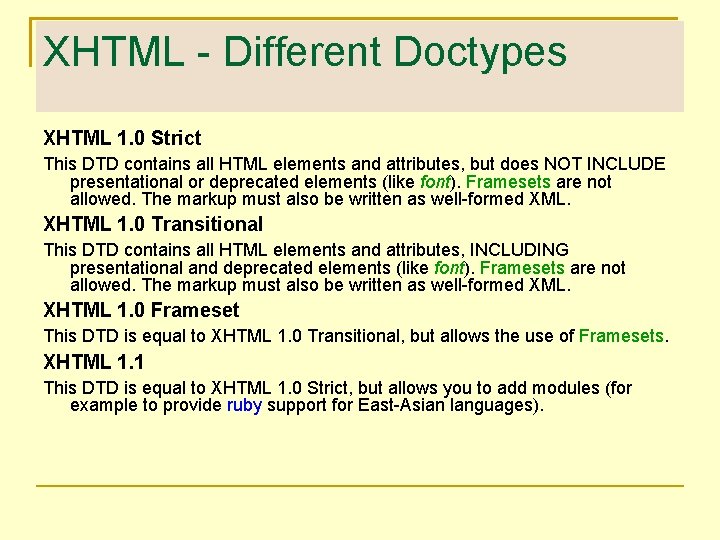 XHTML - Different Doctypes

XHTML 1.0 Strict

This DTD contains all HTML elements and attributes, but does NOT INCLUDE presentational or deprecated elements (like font). Framesets are not allowed. The markup must also be written as well-formed XML.

XHTML 1.0 Transitional

This DTD contains all HTML elements and attributes, INCLUDING presentational and deprecated elements (like font). Framesets are not allowed. The markup must also be written as well-formed XML.

XHTML 1.0 Frameset

This DTD is equal to XHTML 1.0 Transitional, but allows the use of Framesets.

XHTML 1.1

This DTD is equal to XHTML 1.0 Strict, but allows you to add modules (for example to provide ruby support for East-Asian languages).